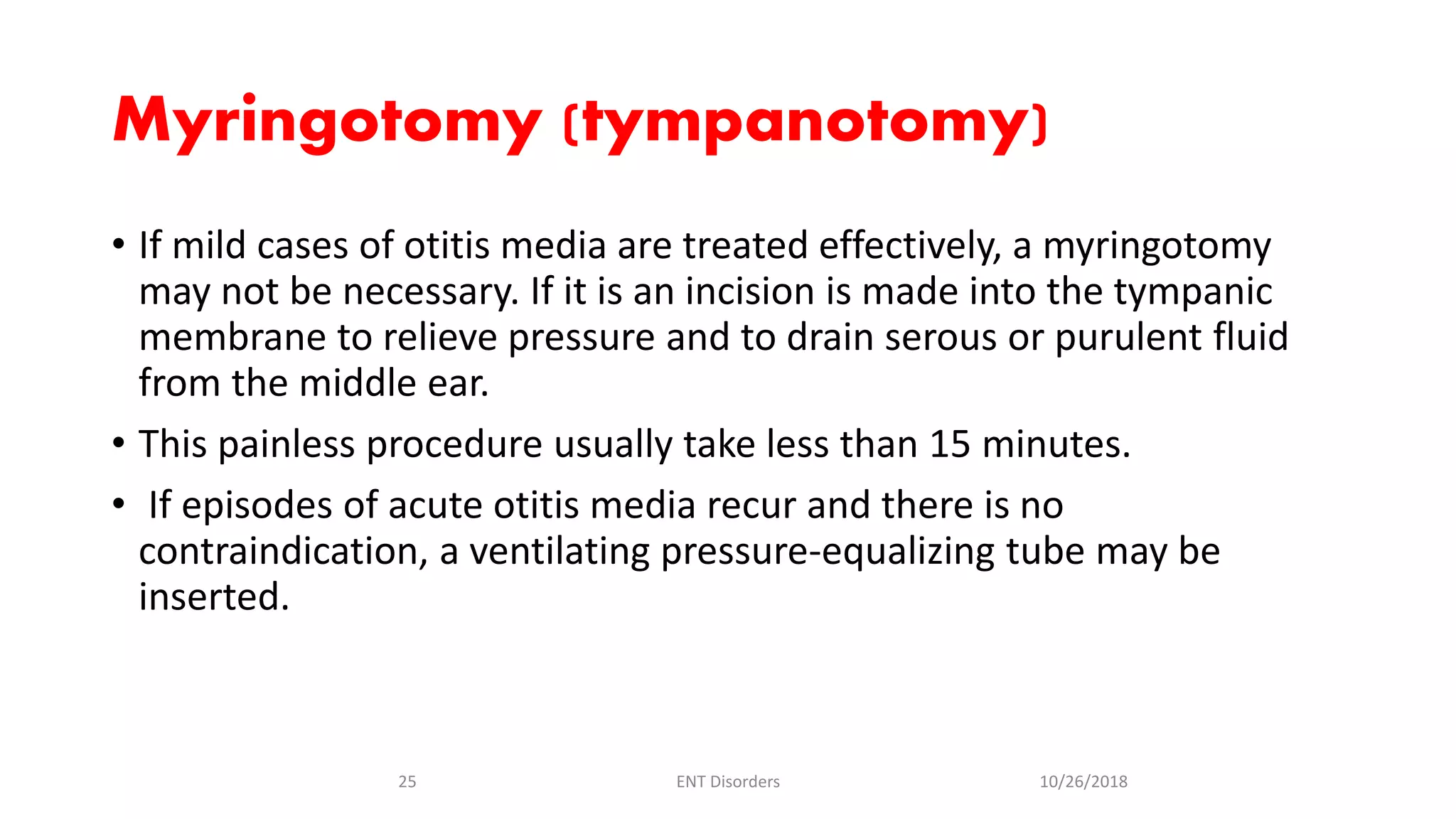 Myringotomy (tympanotomy)

• If mild cases of otitis media are treated effectively, a myringotomy may not be necessary. If it is an incision is made into the tympanic membrane to relieve pressure and to drain serous or purulent fluid from the middle ear.

• This painless procedure usually take less than 15 minutes.

• If episodes of acute otitis media recur and there is no contraindication, a ventilating pressure-equalizing tube may be inserted.

25

ENT Disorders

10/26/2018